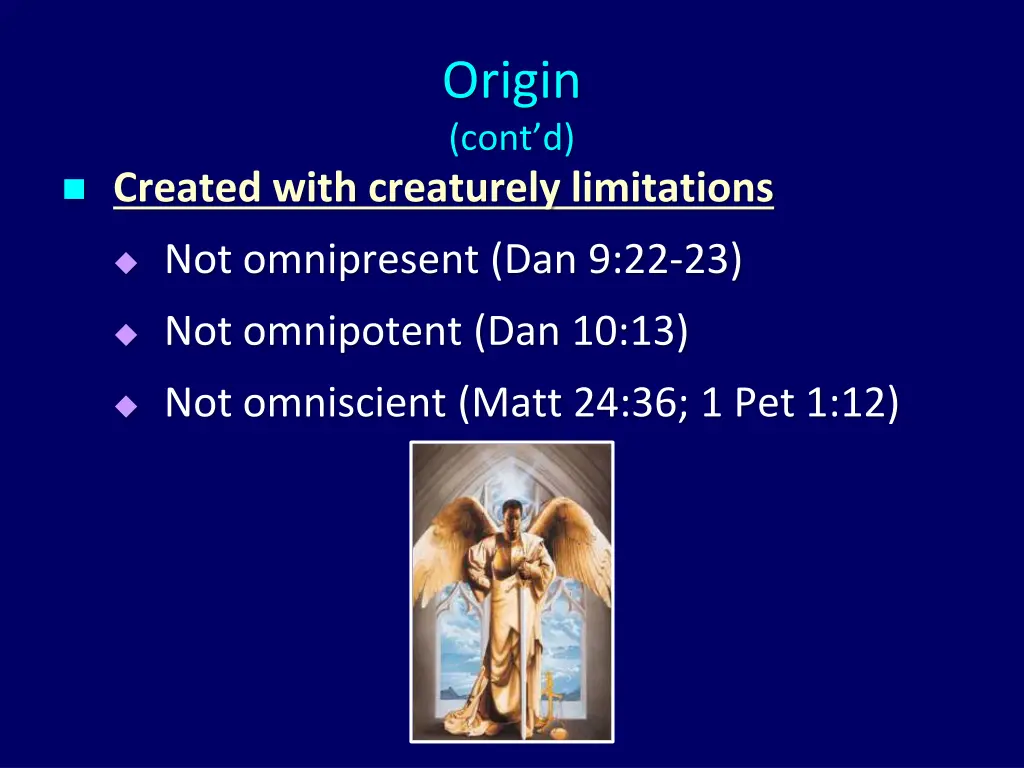 Origin
(cont’d)

Created with creaturely limitations

Not omnipresent (Dan 9:22-23)

Not omnipotent (Dan 10:13)

Not omniscient (Matt 24:36; 1 Pet 1:12)